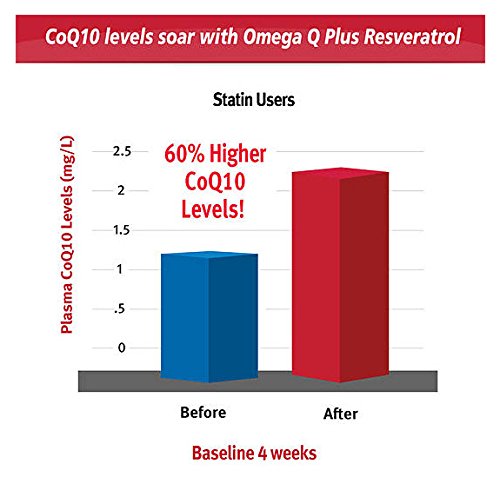 CoQ10 levels soar with Omega Q Plus Resveratrol

Statin Users

Plasma CoQ10 Levels (mg/L)

2.5
2
1.5
1
.5
0

60% Higher CoQ10 Levels!

Before

After

Baseline 4 weeks